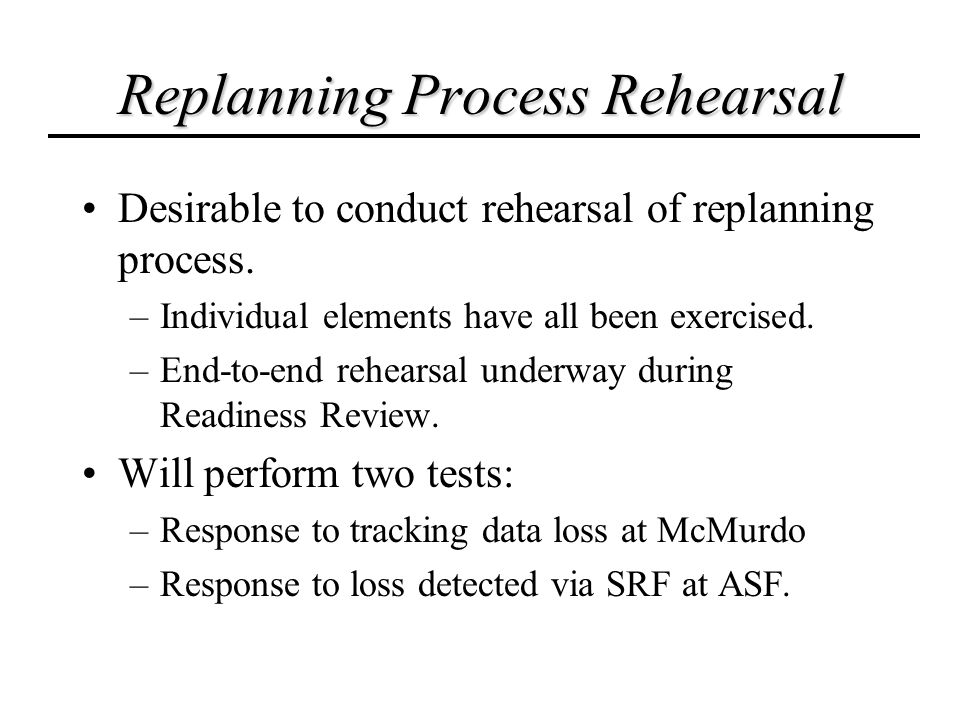 Replanning Process Rehearsal

• Desirable to conduct rehearsal of replanning process.

– Individual elements have all been exercised.

– End-to-end rehearsal underway during Readiness Review.

• Will perform two tests:

– Response to tracking data loss at McMurdo

– Response to loss detected via SRF at ASF.